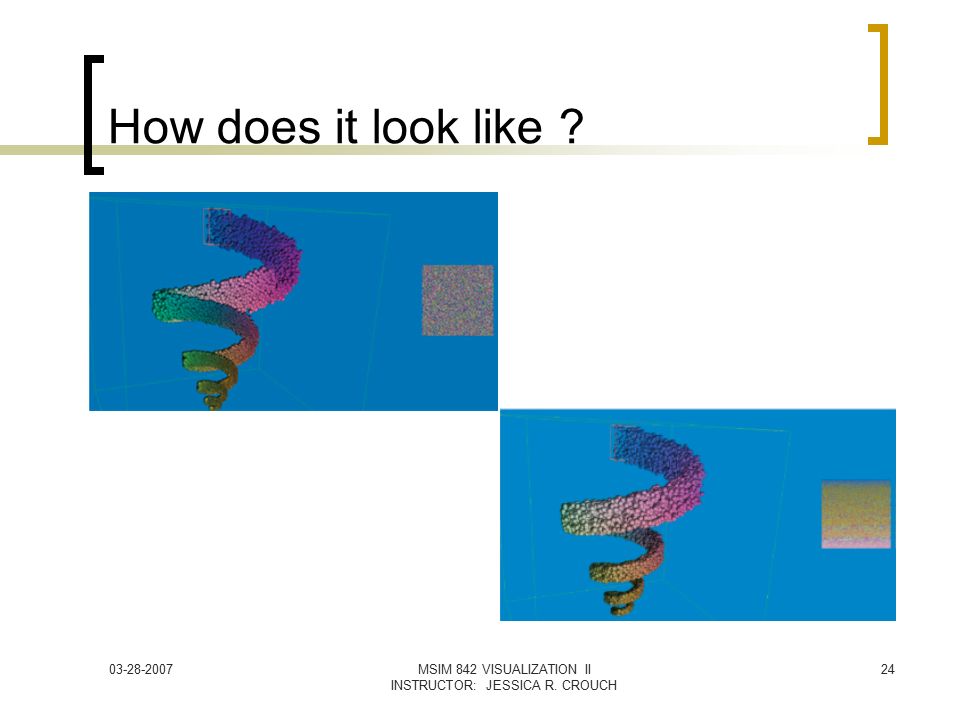 How does it look like ?

03-28-2007

MSIM 842 VISUALIZATION II
INSTRUCTOR: JESSICA R. CROUCH

24